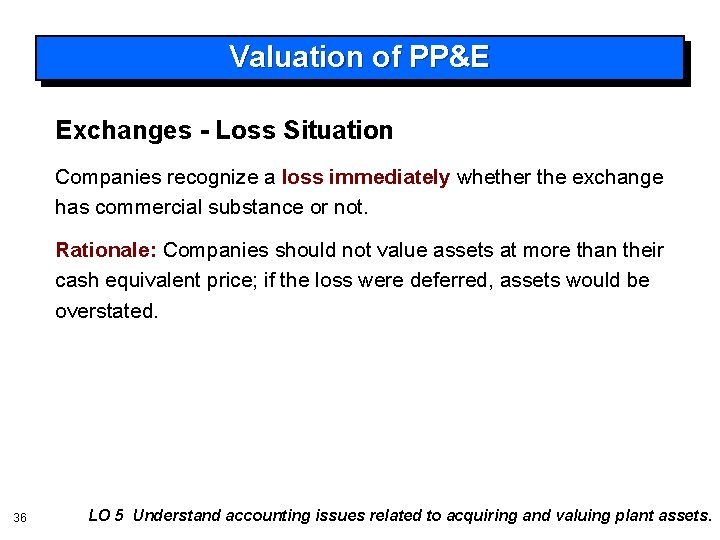 Valuation of PP&E

Exchanges - Loss Situation

Companies recognize a loss immediately whether the exchange has commercial substance or not.

Rationale: Companies should not value assets at more than their cash equivalent price; if the loss were deferred, assets would be overstated.

36

LO 5 Understand accounting issues related to acquiring and valuing plant assets.